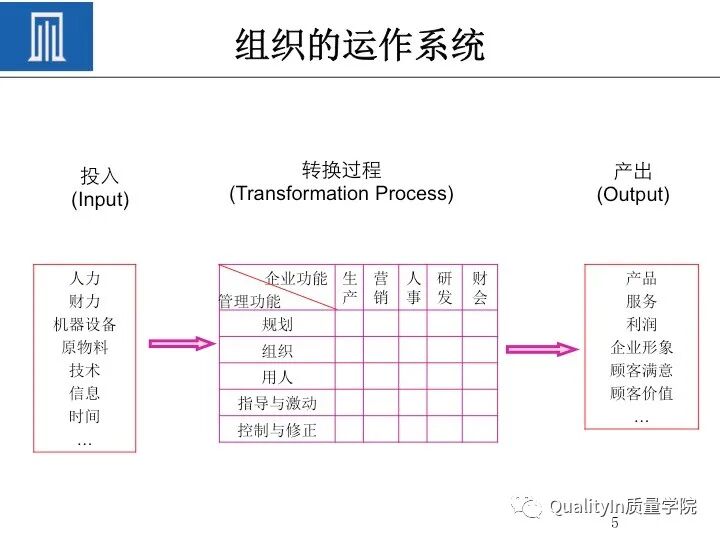 组织的运作系统

投入
(Input)

人力
财力
机器设备
原物料
技术
信息
时间
...

转换过程
(Transformation Process)

| 企业功能 / 管理功能 | 生产 | 营销 | 人事 | 研发 | 财会 |
|---|---|---|---|---|---|
| 规划 | | | | | |
| 组织 | | | | | |
| 用人 | | | | | |
| 指导与激动 | | | | | |
| 控制与修正 | | | | | |

产出
(Output)

产品
服务
利润
企业形象
顾客满意
顾客价值
...

QualityIn质量学院

5